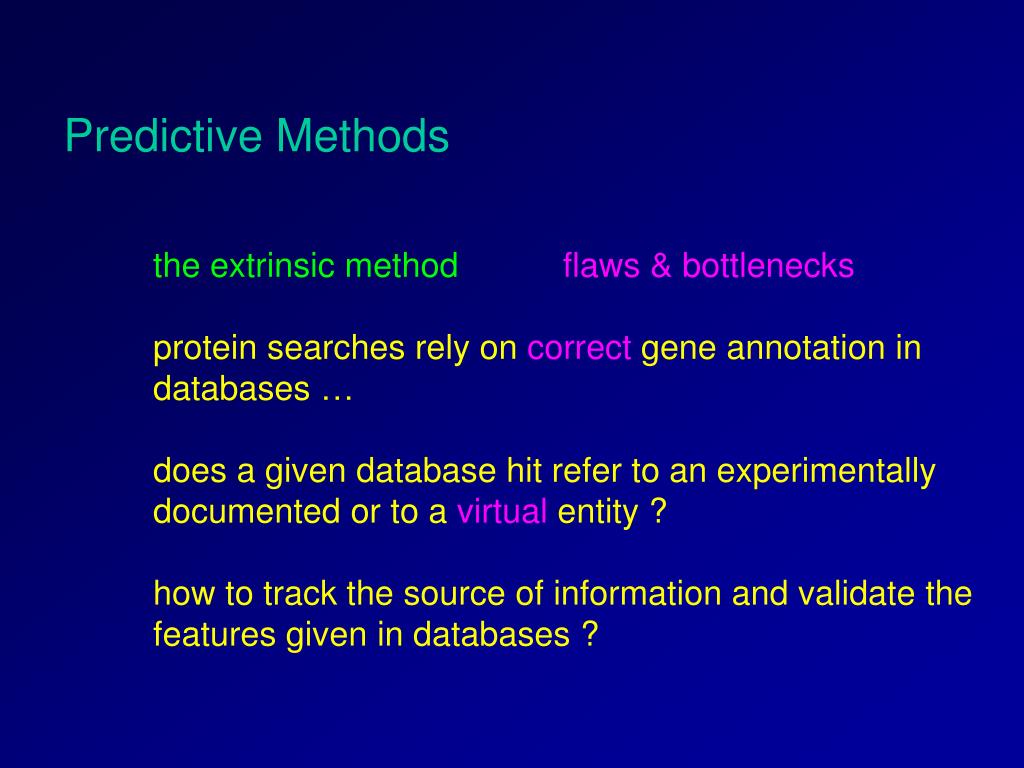 Predictive Methods

the extrinsic method flaws & bottlenecks

protein searches rely on correct gene annotation in databases …

does a given database hit refer to an experimentally documented or to a virtual entity ?

how to track the source of information and validate the features given in databases ?